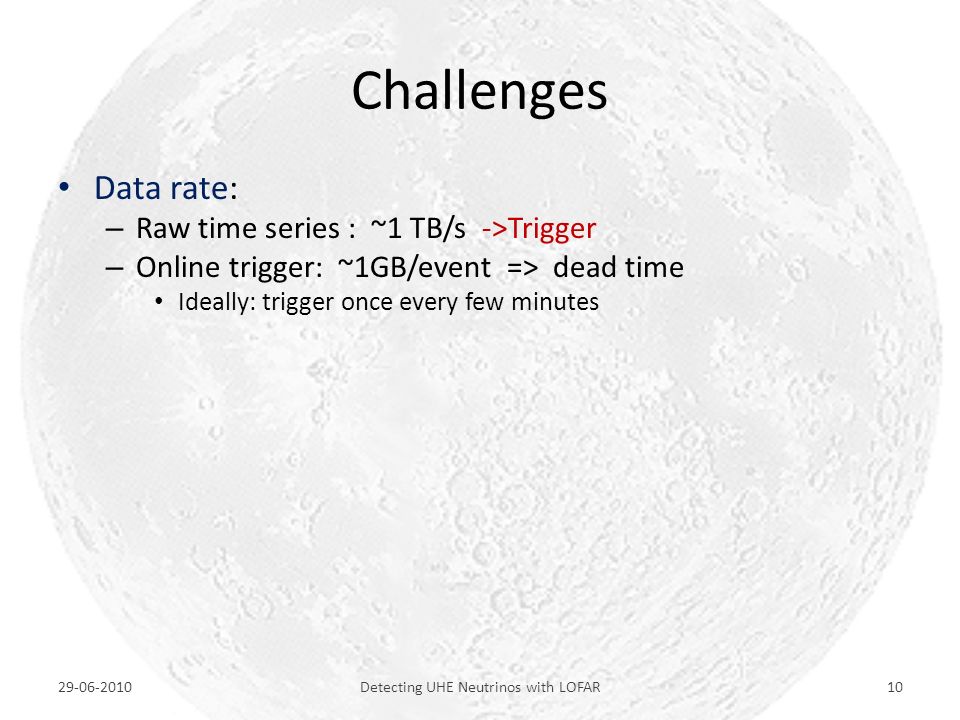 Challenges

• Data rate:
– Raw time series : ~1 TB/s ->Trigger
– Online trigger: ~1GB/event => dead time
• Ideally: trigger once every few minutes

29-06-2010

Detecting UHE Neutrinos with LOFAR

10